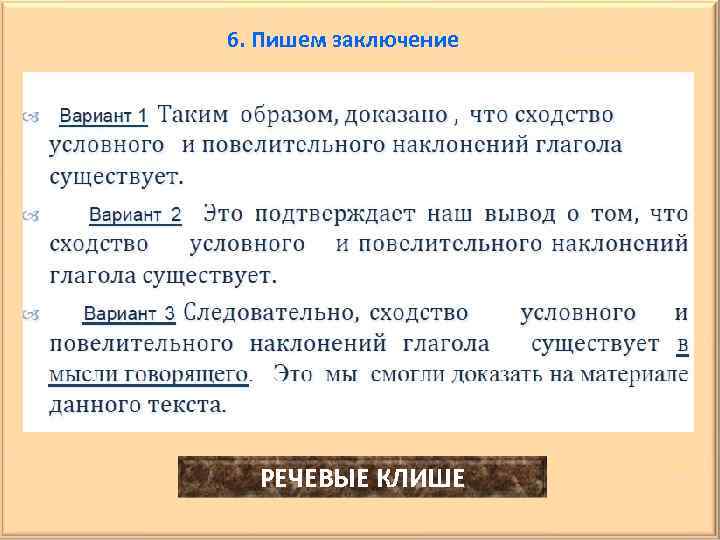 6. Пишем заключение

Вариант 1 Таким образом, доказано , что сходство условного и повелительного наклонений глагола существует.

Вариант 2 Это подтверждает наш вывод о том, что сходство условного и повелительного наклонений глагола существует.

Вариант 3 Следовательно, сходство условного и повелительного наклонений глагола существует в мысли говорящего. Это мы смогли доказать на материале данного текста.

РЕЧЕВЫЕ КЛИШЕ